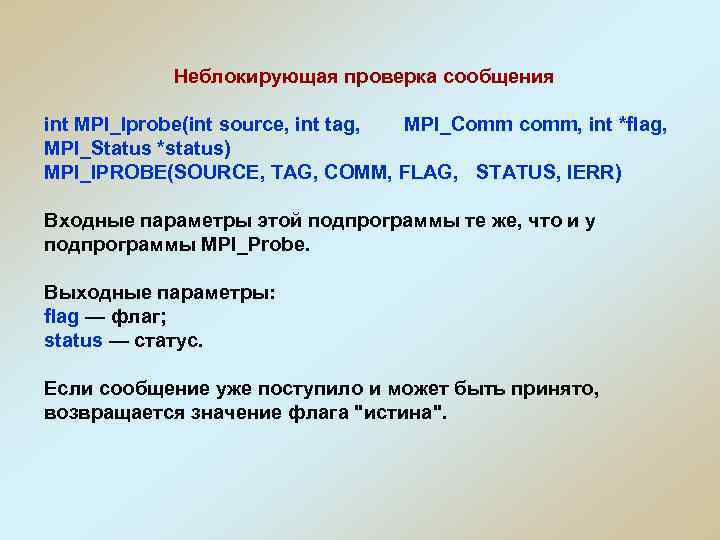 Неблокирующая проверка сообщения

int MPI_Iprobe(int source, int tag, MPI_Comm comm, int *flag, MPI_Status *status)
MPI_IPROBE(SOURCE, TAG, COMM, FLAG, STATUS, IERR)

Входные параметры этой подпрограммы те же, что и у подпрограммы MPI_Probe.

Выходные параметры:
flag — флаг;
status — статус.

Если сообщение уже поступило и может быть принято, возвращается значение флага "истина".